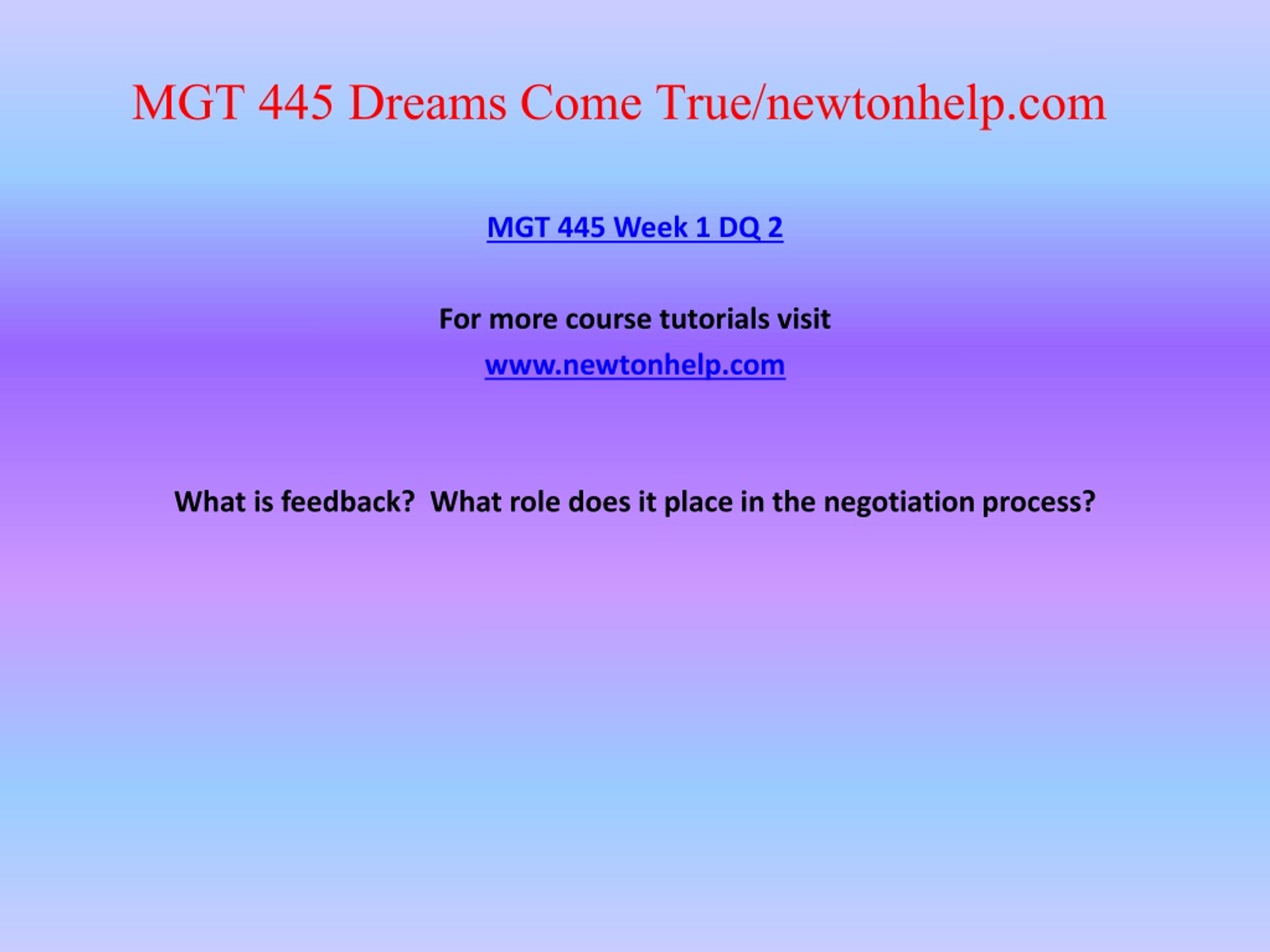 MGT 445 Dreams Come True/newtonhelp.com

MGT 445 Week 1 DQ 2

For more course tutorials visit

www.newtonhelp.com

What is feedback?  What role does it place in the negotiation process?